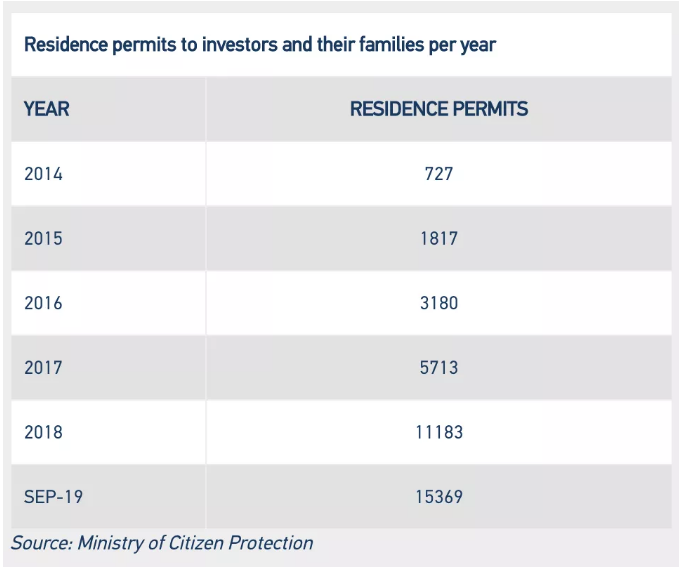 Residence permits to investors and their families per year

| YEAR | RESIDENCE PERMITS |
|---|---|
| 2014 | 727 |
| 2015 | 1817 |
| 2016 | 3180 |
| 2017 | 5713 |
| 2018 | 11183 |
| SEP-19 | 15369 |

Source: Ministry of Citizen Protection